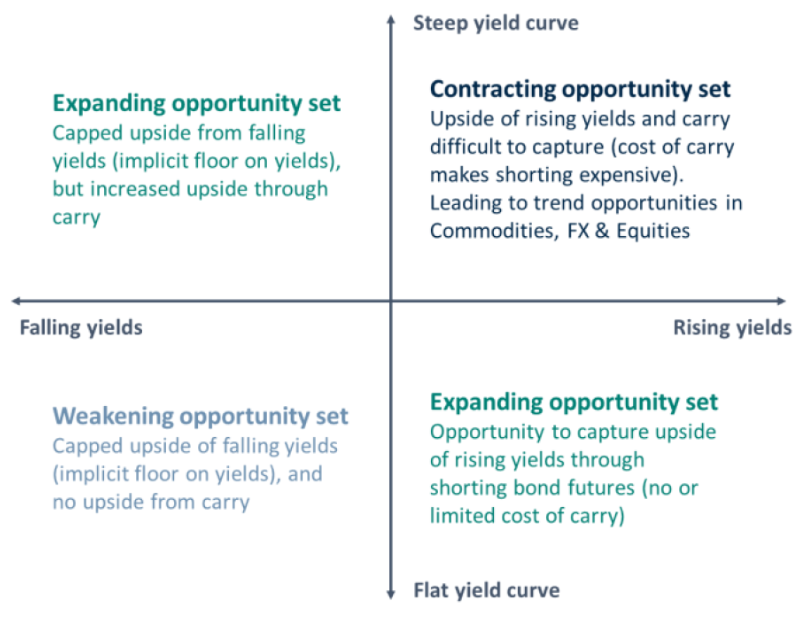 Steep yield curve

Expanding opportunity set
Capped upside from falling yields (implicit floor on yields), but increased upside through carry

Contracting opportunity set
Upside of rising yields and carry difficult to capture (cost of carry makes shorting expensive). Leading to trend opportunities in Commodities, FX & Equities

Falling yields

Rising yields

Weakening opportunity set
Capped upside of falling yields (implicit floor on yields), and no upside from carry

Expanding opportunity set
Opportunity to capture upside of rising yields through shorting bond futures (no or limited cost of carry)

Flat yield curve